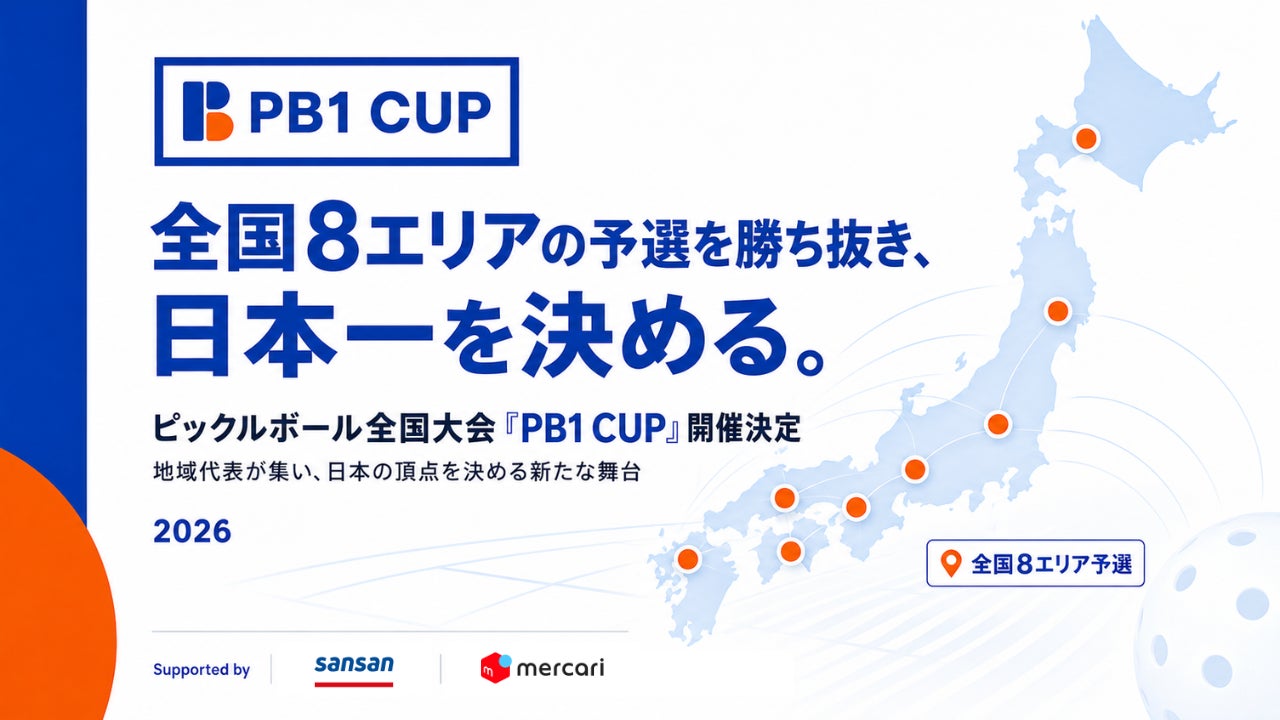 PB1 CUP

全国8エリアの予選を勝ち抜き、
日本一を決める。

ピックルボール全国大会『PB1 CUP』開催決定
地域代表が集い、日本の頂点を決める新たな舞台

2026

全国8エリア予選

Supported by sansan mercari